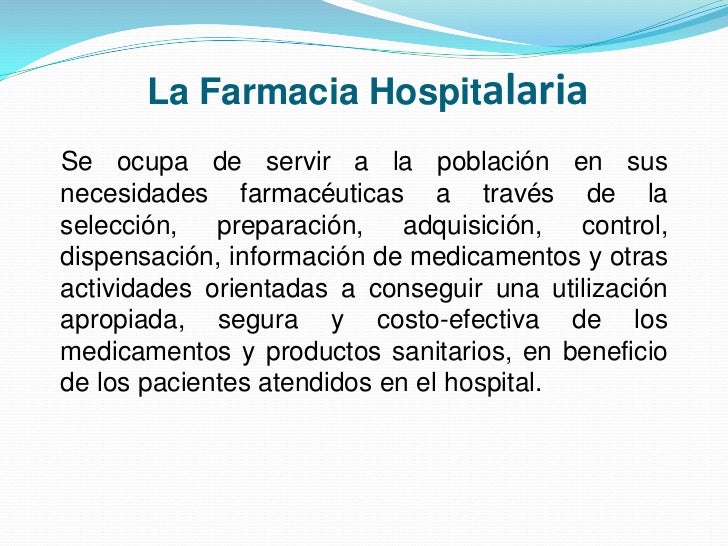 La Farmacia Hospitalaria

Se ocupa de servir a la población en sus necesidades farmacéuticas a través de la selección, preparación, adquisición, control, dispensación, información de medicamentos y otras actividades orientadas a conseguir una utilización apropiada, segura y costo-efectiva de los medicamentos y productos sanitarios, en beneficio de los pacientes atendidos en el hospital.